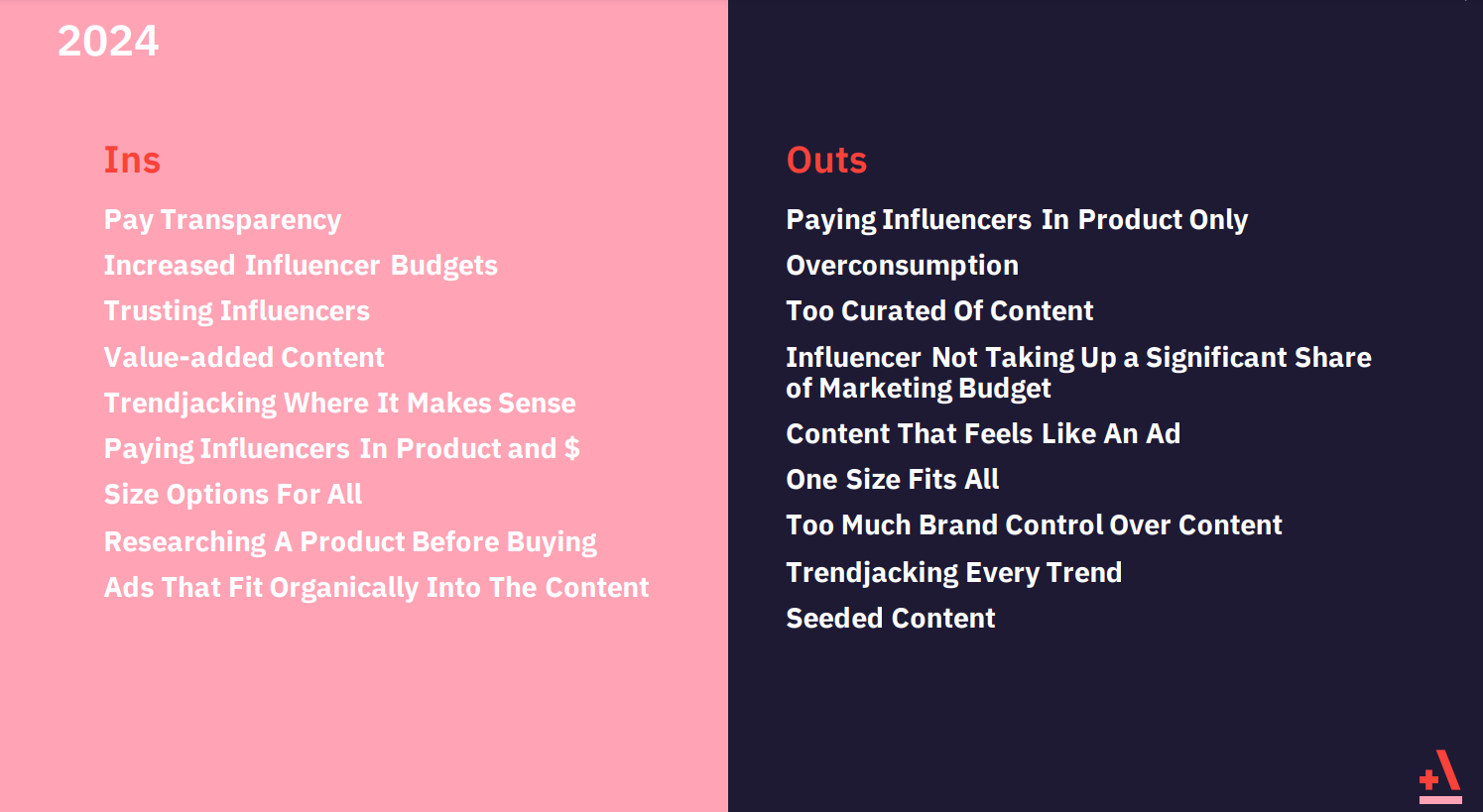 2024

Ins

Pay Transparency
Increased Influencer Budgets
Trusting Influencers
Value-added Content
Trendjacking Where It Makes Sense
Paying Influencers In Product and $
Size Options For All
Researching A Product Before Buying
Ads That Fit Organically Into The Content

Outs

Paying Influencers In Product Only
Overconsumption
Too Curated Of Content
Influencer Not Taking Up a Significant Share of Marketing Budget
Content That Feels Like An Ad
One Size Fits All
Too Much Brand Control Over Content
Trendjacking Every Trend
Seeded Content